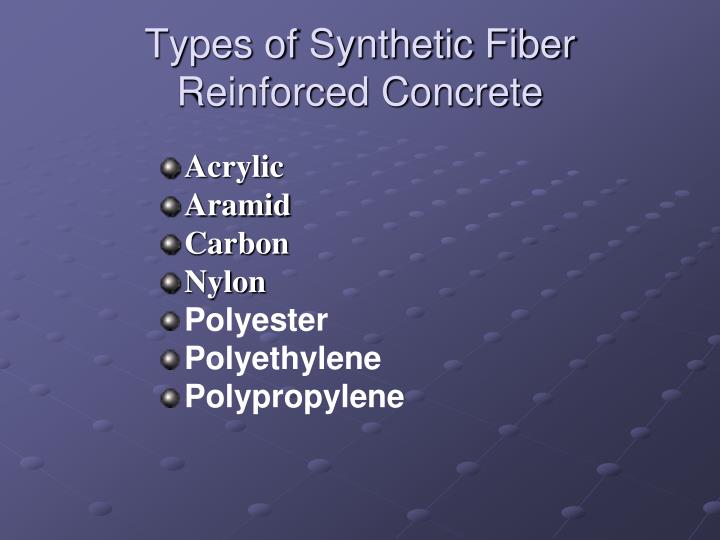 Types of Synthetic Fiber Reinforced Concrete

Acrylic
Aramid
Carbon
Nylon
Polyester
Polyethylene
Polypropylene